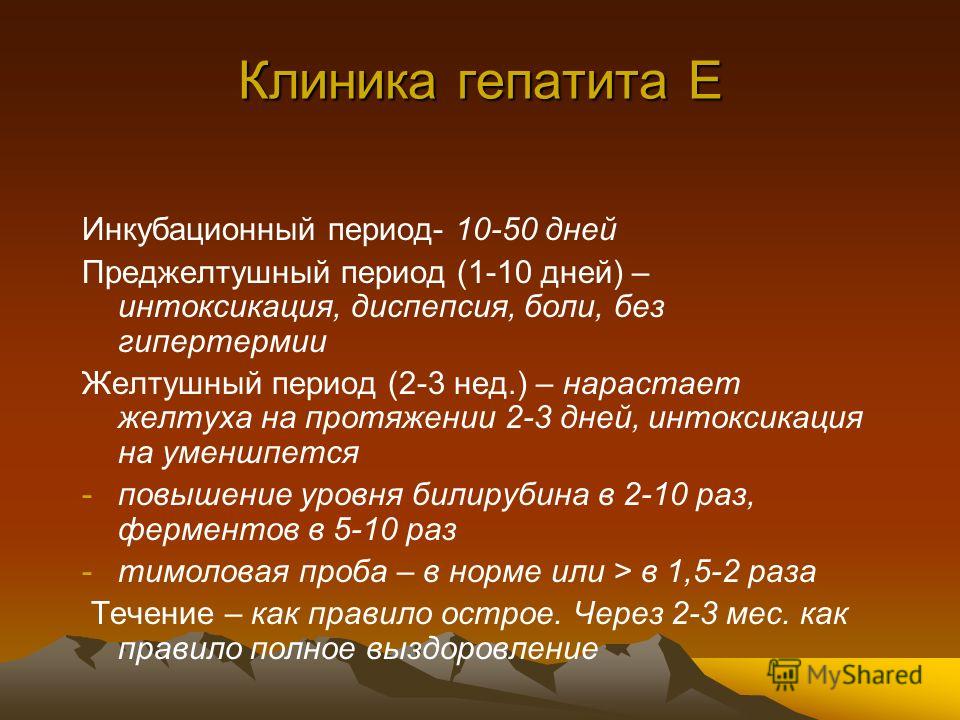 Клиника гепатита Е

Инкубационный период- 10-50 дней

Преджелтушный период (1-10 дней) – интоксикация, диспепсия, боли, без гипертермии

Желтушный период (2-3 нед.) – нарастает желтуха на протяжении 2-3 дней, интоксикация на уменшпется

- повышение уровня билирубина в 2-10 раз, ферментов в 5-10 раз
- тимоловая проба – в норме или > в 1,5-2 раза

Течение – как правило острое. Через 2-3 мес. как правило полное выздоровление

MyShared